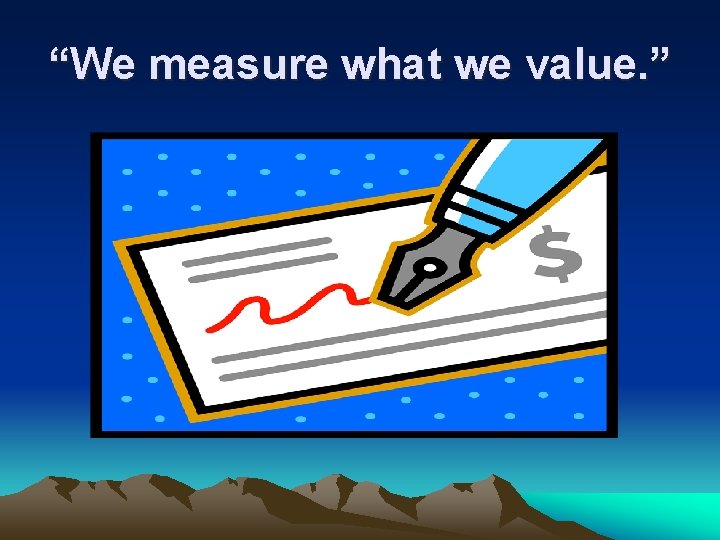 “We measure what we value.”

$